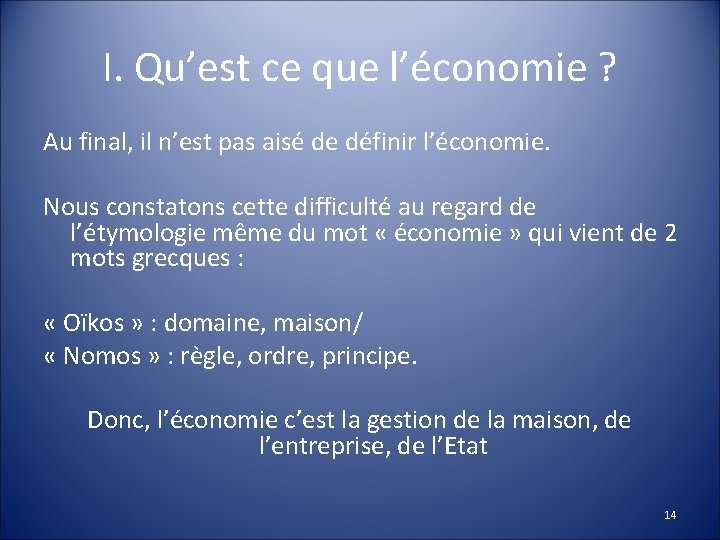 I. Qu’est ce que l’économie ?

Au final, il n’est pas aisé de définir l’économie.

Nous constatons cette difficulté au regard de l’étymologie même du mot « économie » qui vient de 2 mots grecques :

« Oïkos » : domaine, maison/
« Nomos » : règle, ordre, principe.

Donc, l’économie c’est la gestion de la maison, de l’entreprise, de l’Etat

14